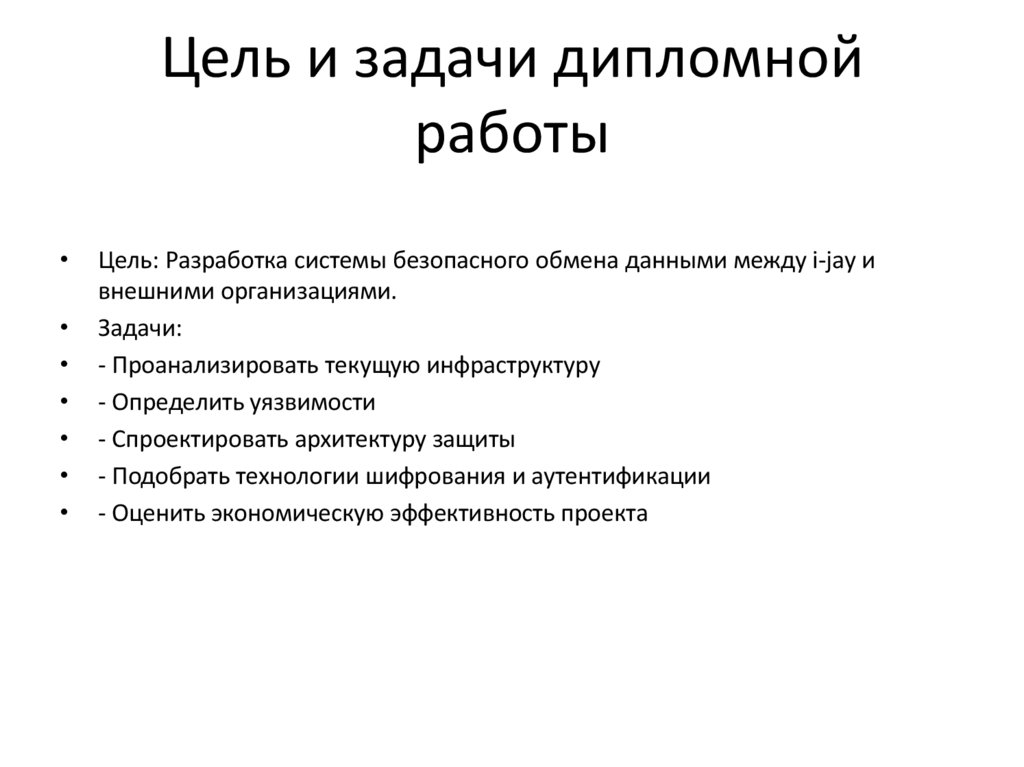 Цель и задачи дипломной работы

• Цель: Разработка системы безопасного обмена данными между i-jay и внешними организациями.
• Задачи:
• - Проанализировать текущую инфраструктуру
• - Определить уязвимости
• - Спроектировать архитектуру защиты
• - Подобрать технологии шифрования и аутентификации
• - Оценить экономическую эффективность проекта